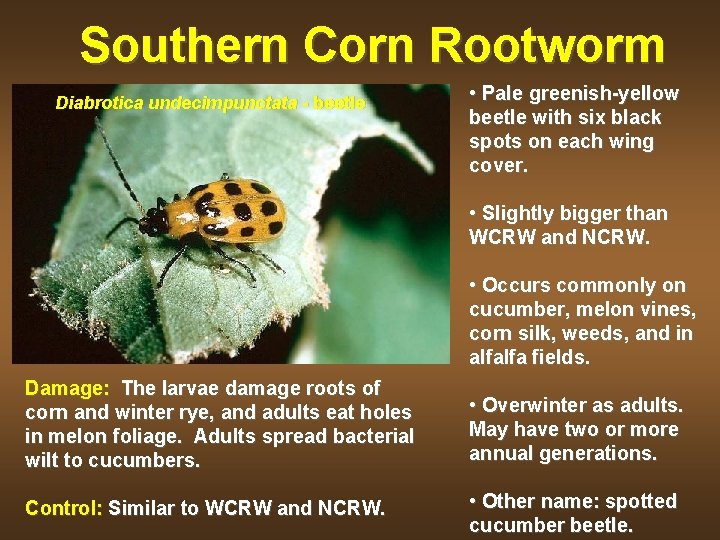 Southern Corn Rootworm

Diabrotica undecimpunctata - beetle

Damage: The larvae damage roots of corn and winter rye, and adults eat holes in melon foliage. Adults spread bacterial wilt to cucumbers.

Control: Similar to WCRW and NCRW.

• Pale greenish-yellow beetle with six black spots on each wing cover.

• Slightly bigger than WCRW and NCRW.

• Occurs commonly on cucumber, melon vines, corn silk, weeds, and in alfalfa fields.

• Overwinter as adults. May have two or more annual generations.

• Other name: spotted cucumber beetle.